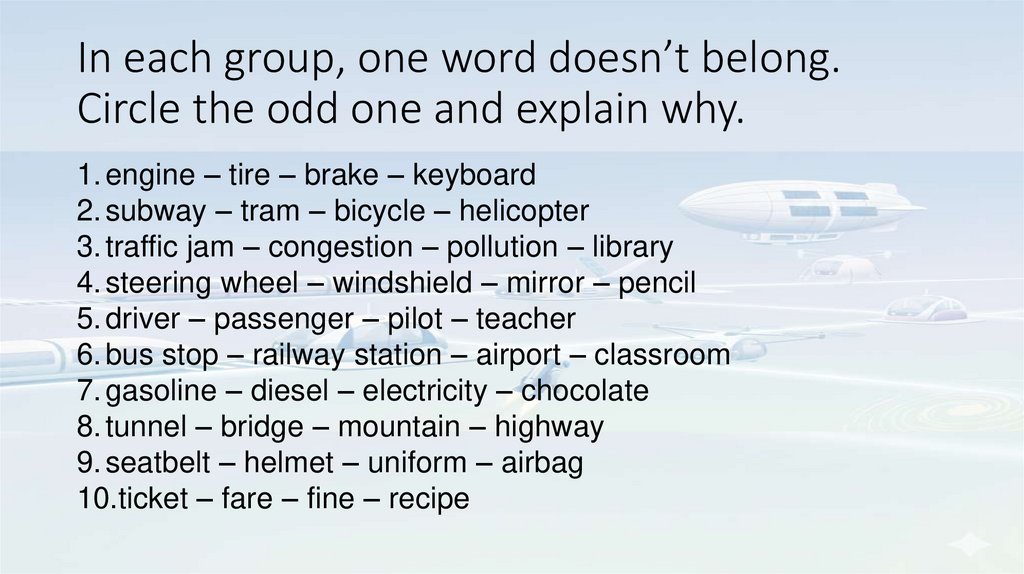 In each group, one word doesn’t belong. Circle the odd one and explain why.

1. engine – tire – brake – keyboard
2. subway – tram – bicycle – helicopter
3. traffic jam – congestion – pollution – library
4. steering wheel – windshield – mirror – pencil
5. driver – passenger – pilot – teacher
6. bus stop – railway station – airport – classroom
7. gasoline – diesel – electricity – chocolate
8. tunnel – bridge – mountain – highway
9. seatbelt – helmet – uniform – airbag
10. ticket – fare – fine – recipe